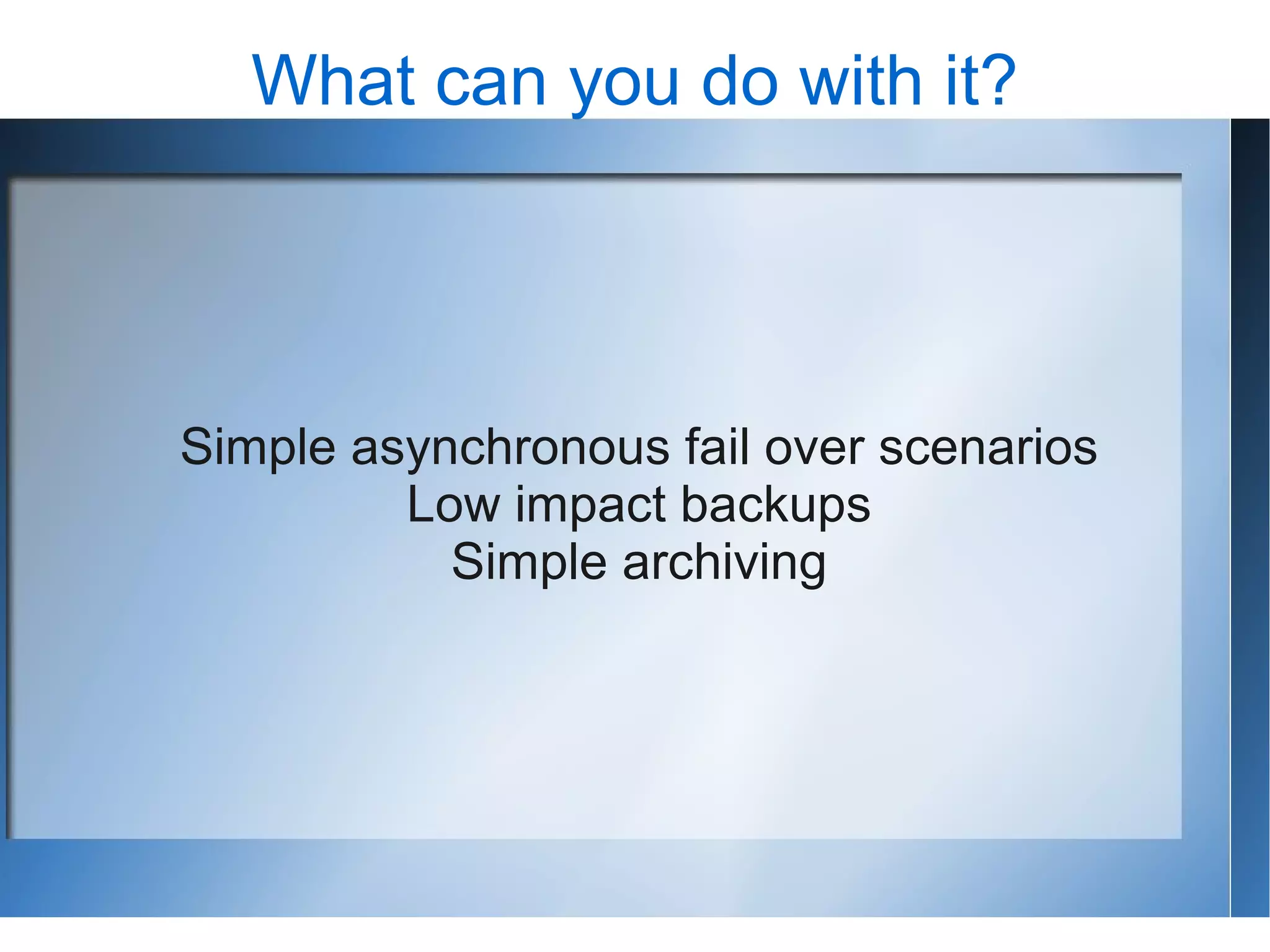 What can you do with it?

Simple asynchronous fail over scenarios
Low impact backups
Simple archiving